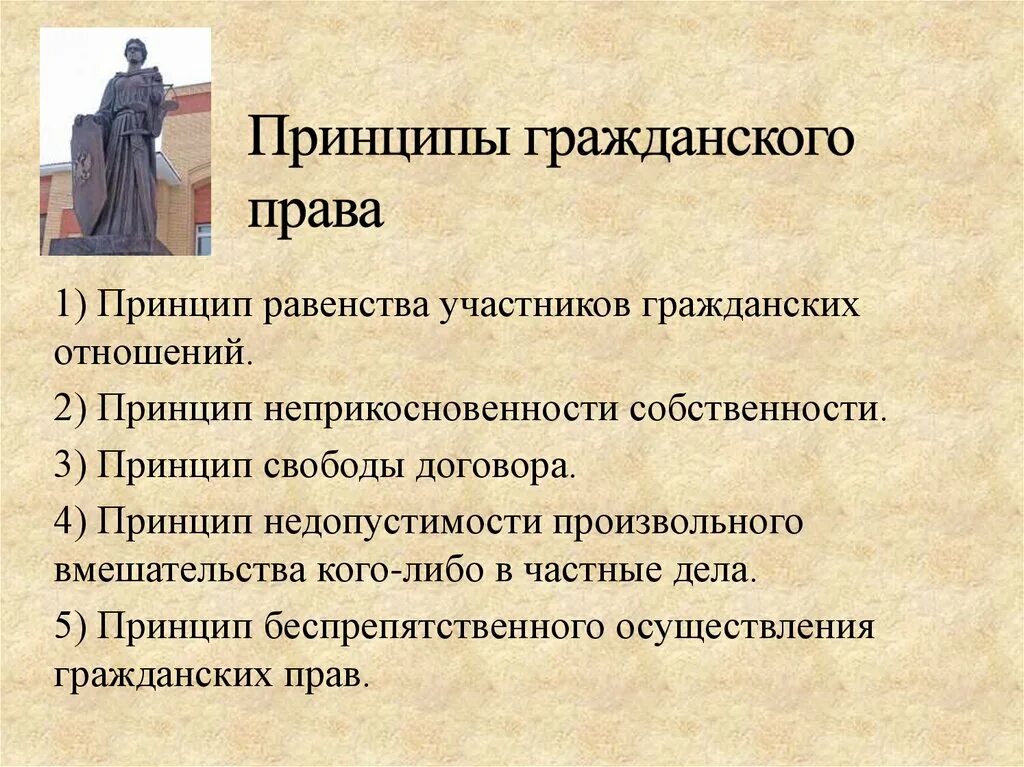 Принципы гражданского права

1) Принцип равенства участников гражданских отношений.

2) Принцип неприкосновенности собственности.

3) Принцип свободы договора.

4) Принцип недопустимости произвольного вмешательства кого-либо в частные дела.

5) Принцип беспрепятственного осуществления гражданских прав.